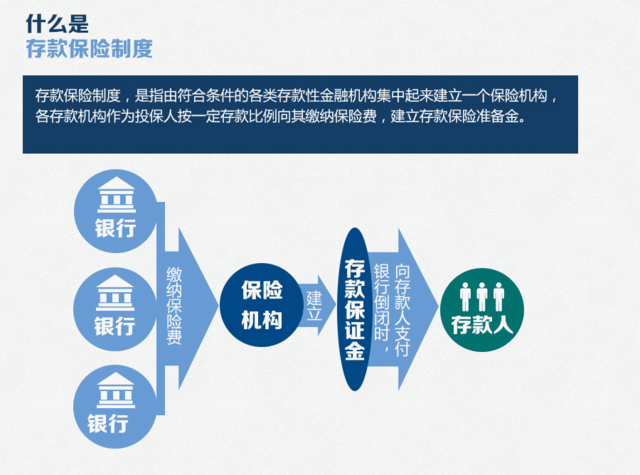 什么是
存款保险制度

存款保险制度，是指由符合条件的各类存款性金融机构集中起来建立一个保险机构，各存款机构作为投保人按一定存款比例向其缴纳保险费，建立存款保险准备金。

银行

银行

银行

缴纳保险费

保险机构

建立

存款保证金

银行倒闭时，向存款人支付

存款人